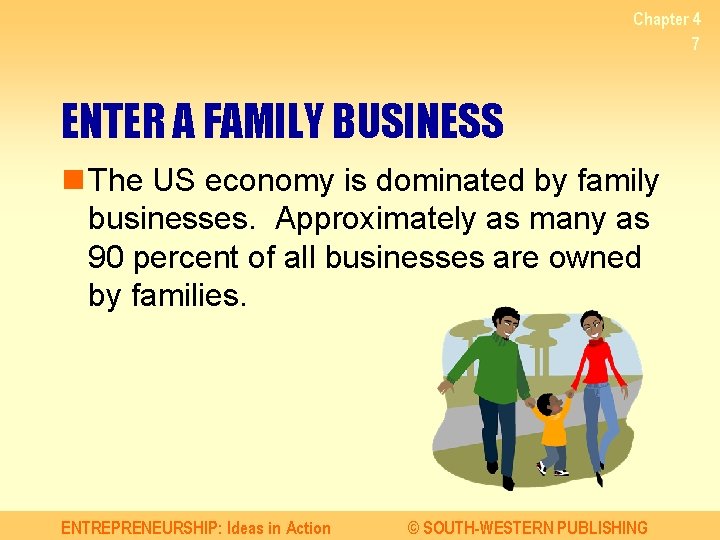 Chapter 4
7

ENTER A FAMILY BUSINESS

The US economy is dominated by family businesses. Approximately as many as 90 percent of all businesses are owned by families.

ENTREPRENEURSHIP: Ideas in Action © SOUTH-WESTERN PUBLISHING